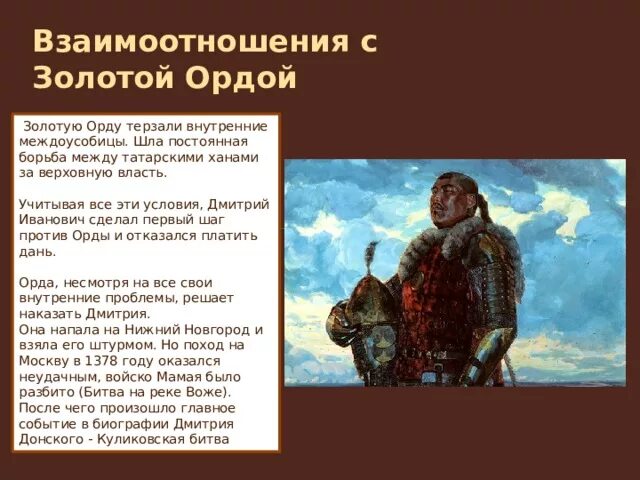 Взаимоотношения с Золотой Ордой

Золотую Орду терзали внутренние междоусобицы. Шла постоянная борьба между татарскими ханами за верховную власть.

Учитывая все эти условия, Дмитрий Иванович сделал первый шаг против Орды и отказался платить дань.

Орда, несмотря на все свои внутренние проблемы, решает наказать Дмитрия.
Она напала на Нижний Новгород и взяла его штурмом. Но поход на Москву в 1378 году оказался неудачным, войско Мамая было разбито (Битва на реке Воже). После чего произошло главное событие в биографии Дмитрия Донского - Куликовская битва